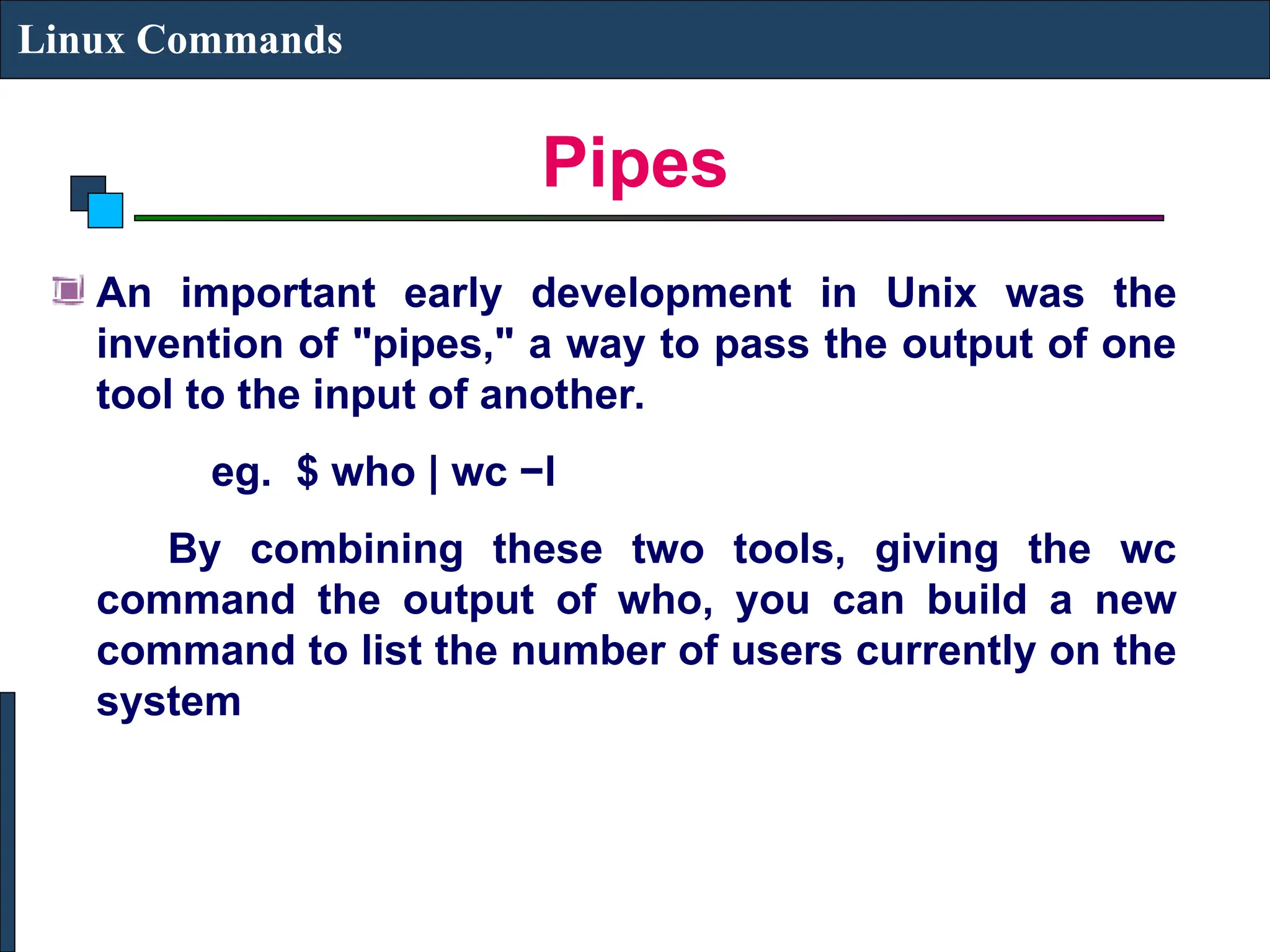 Linux Commands

Pipes

An important early development in Unix was the invention of "pipes," a way to pass the output of one tool to the input of another.

eg. $ who | wc –l

By combining these two tools, giving the wc command the output of who, you can build a new command to list the number of users currently on the system